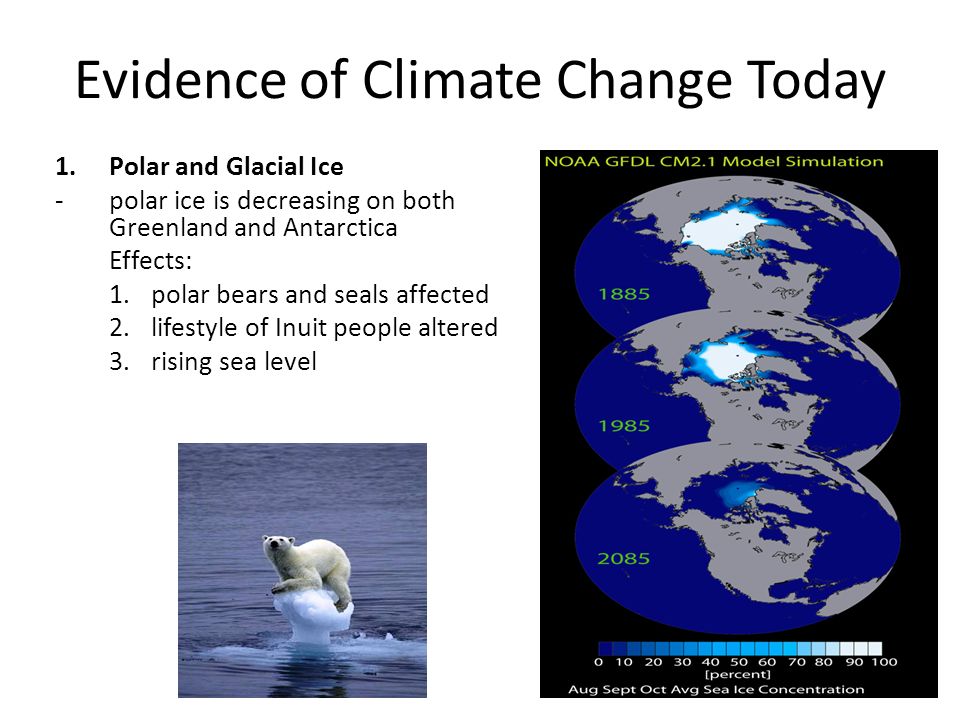 Evidence of Climate Change Today

1. Polar and Glacial Ice

- polar ice is decreasing on both Greenland and Antarctica

Effects:

1. polar bears and seals affected
2. lifestyle of Inuit people altered
3. rising sea level

NOAA GFDL CM2.1 Model Simulation

1885

1985

2085

0 10 20 30 40 50 60 70 80 90 100

[percent]

Aug Sept Oct Avg Sea Ice Concentration